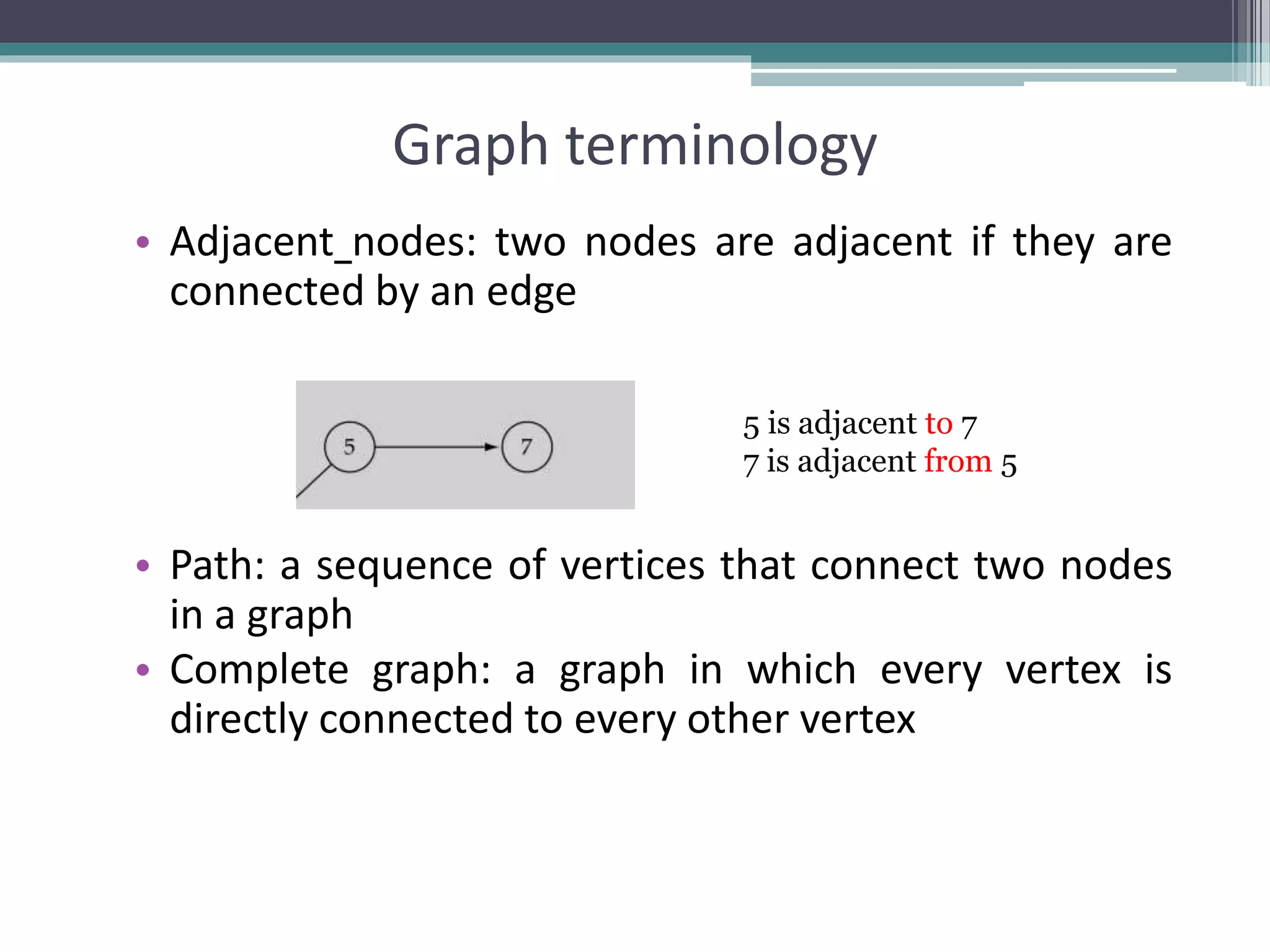 Graph terminology

• Adjacent_nodes: two nodes are adjacent if they are connected by an edge

5

7

5 is adjacent to 7
7 is adjacent from 5

• Path: a sequence of vertices that connect two nodes in a graph
• Complete graph: a graph in which every vertex is directly connected to every other vertex